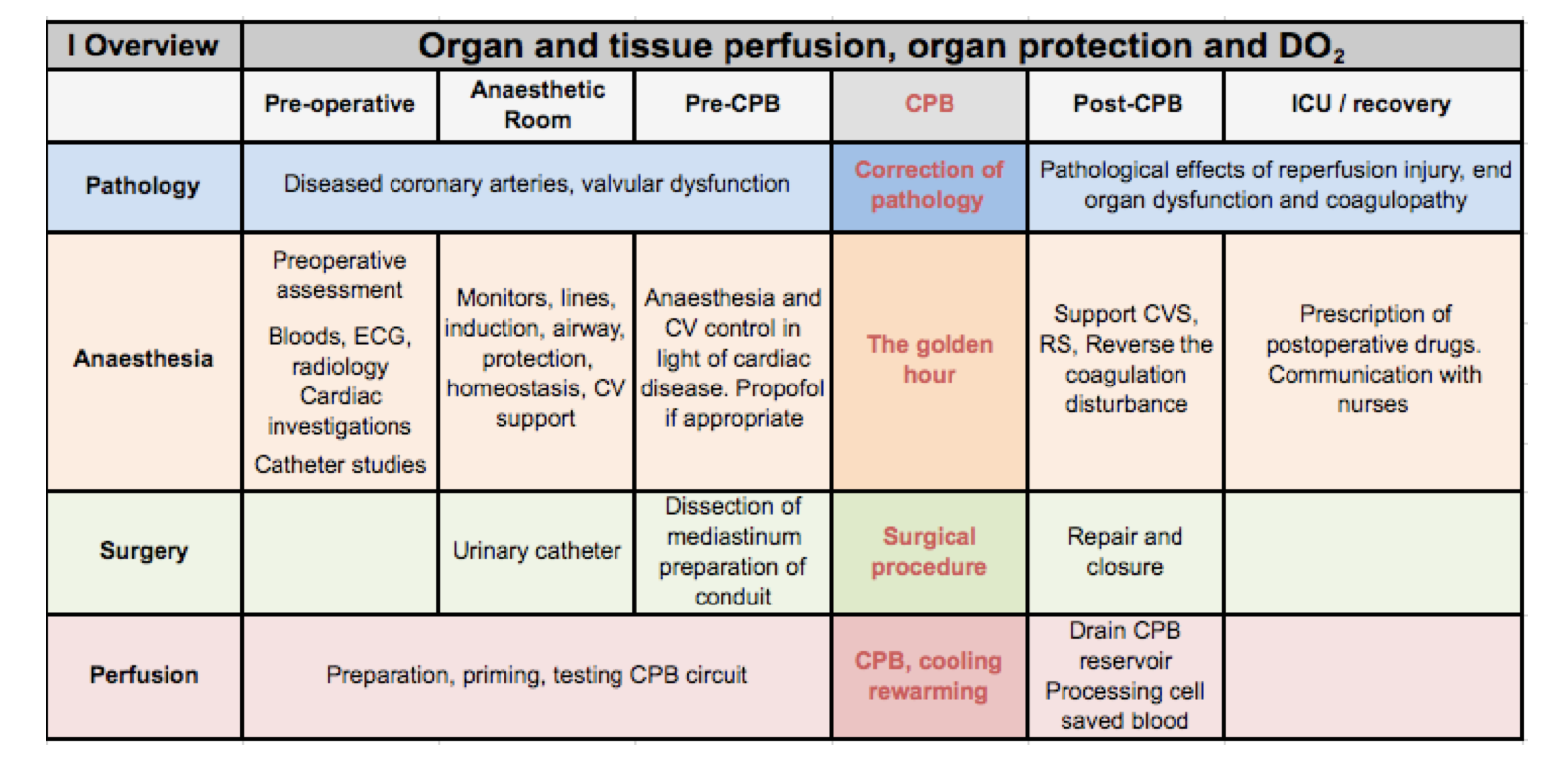 | I Overview | Organ and tissue perfusion, organ protection and $DO_2$ | | | | | |
|---|---|---|---|---|---|---|
| | Pre-operative | Anaesthetic Room | Pre-CPB | CPB | Post-CPB | ICU / recovery |
| Pathology | Diseased coronary arteries, valvular dysfunction | | | Correction of pathology | Pathological effects of reperfusion injury, end organ dysfunction and coagulopathy | |
| Anaesthesia | Preoperative assessment Bloods, ECG, radiology Cardiac investigations Catheter studies | Monitors, lines, induction, airway, protection, homeostasis, CV support | Anaesthesia and CV control in light of cardiac disease. Propofol if appropriate | The golden hour | Support CVS, RS, Reverse the coagulation disturbance | Prescription of postoperative drugs. Communication with nurses |
| Surgery | | Urinary catheter | Dissection of mediastinum preparation of conduit | Surgical procedure | Repair and closure | |
| Perfusion | Preparation, priming, testing CPB circuit | | | CPB, cooling rewarming | Drain CPB reservoir Processing cell saved blood | |